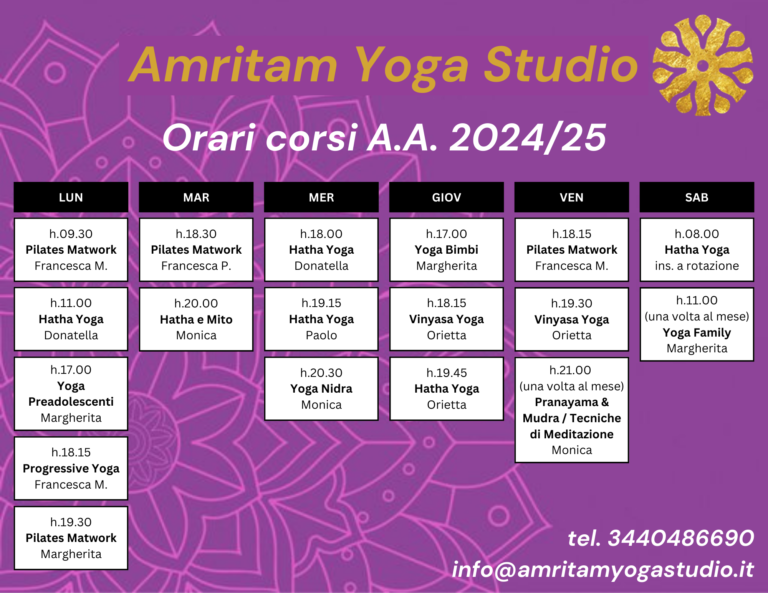 Amritam Yoga Studio

Orari corsi A.A. 2024/25

LUN

h.09.30
Pilates Matwork
Francesca M.

h.11.00
Hatha Yoga
Donatella

h.17.00
Yoga Preadolescenti
Margherita

h.18.15
Progressive Yoga
Francesca M.

h.19.30
Pilates Matwork
Margherita

MAR

h.18.30
Pilates Matwork
Francesca P.

h.20.00
Hatha e Mito
Monica

MER

h.18.00
Hatha Yoga
Donatella

h.19.15
Hatha Yoga
Paolo

h.20.30
Yoga Nidra
Monica

GIOV

h.17.00
Yoga Bimbi
Margherita

h.18.15
Vinyasa Yoga
Orietta

h.19.45
Hatha Yoga
Orietta

VEN

h.18.15
Pilates Matwork
Francesca M.

h.19.30
Vinyasa Yoga
Orietta

h.21.00
(una volta al mese)
Pranayama & Mudra / Tecniche di Meditazione
Monica

SAB

h.08.00
Hatha Yoga
ins. a rotazione

h.11.00
(una volta al mese)
Yoga Family
Margherita

tel. 3440486690
info@amritamyogastudio.it